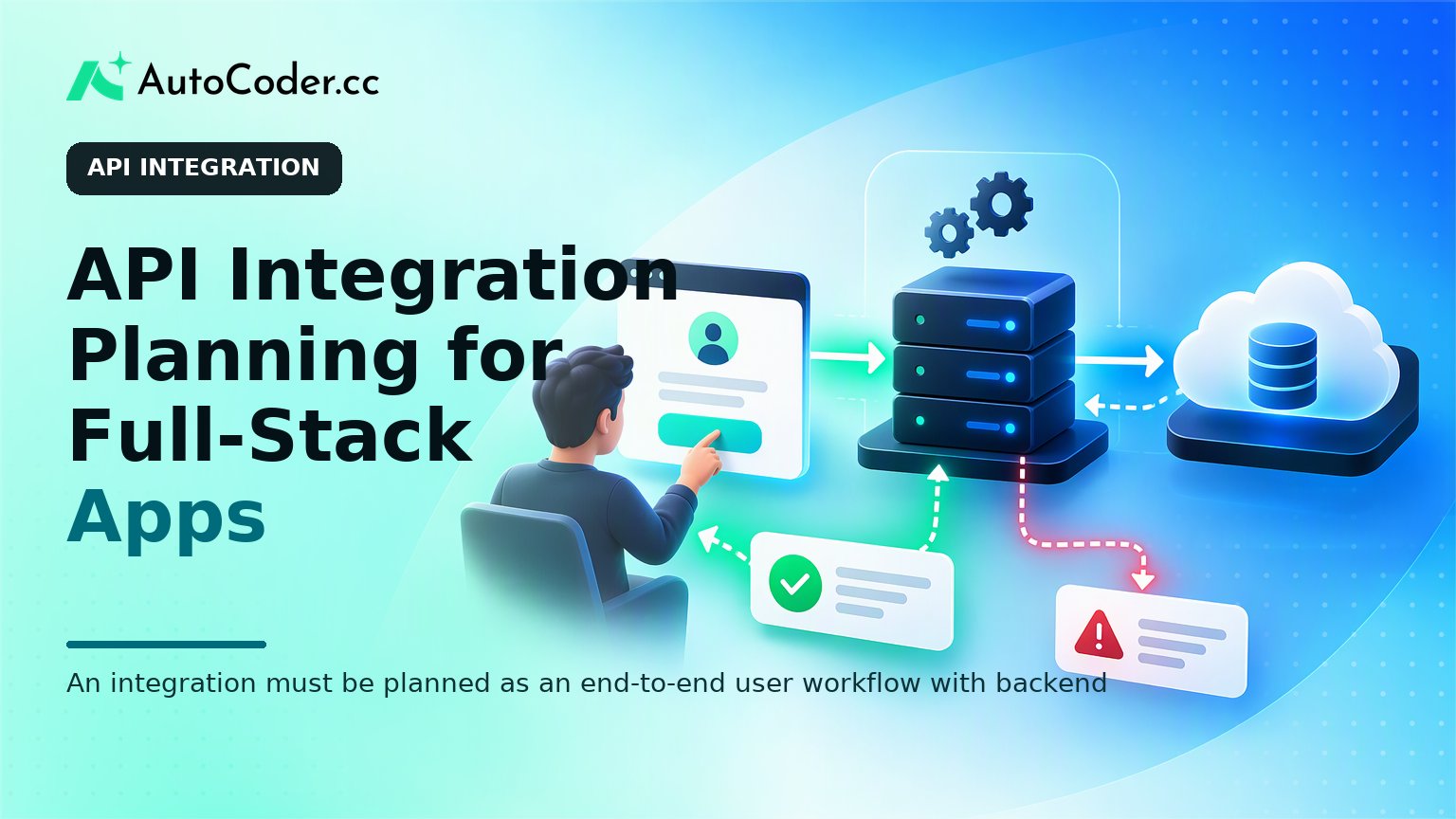 AutoCoder.cc

API INTEGRATION

API Integration Planning for Full-Stack Apps

An integration must be planned as an end-to-end user workflow with backend